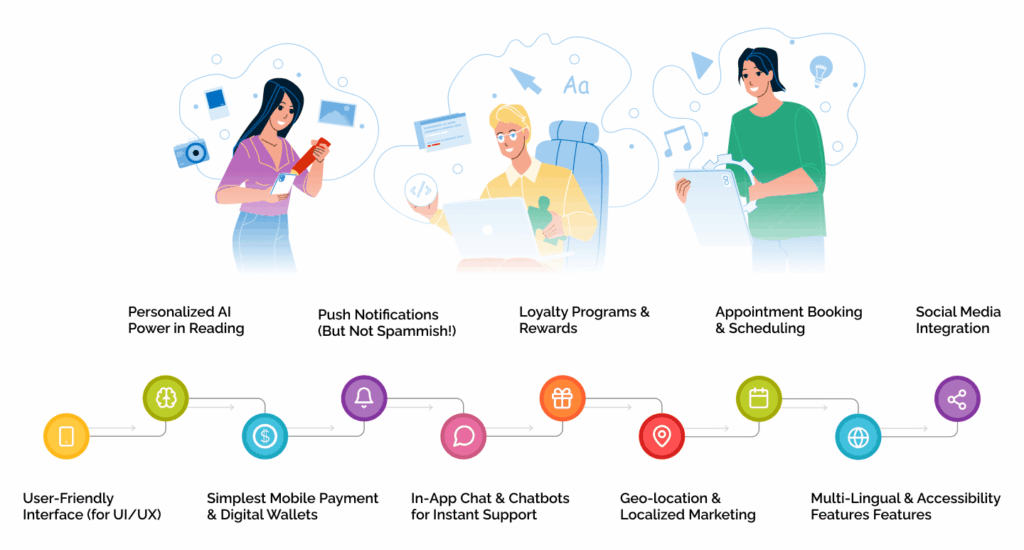 Aa

Personalized AI Power in Reading

Push Notifications (But Not Spammish!)

Loyalty Programs & Rewards

Appointment Booking & Scheduling

Social Media Integration

User-Friendly Interface (for UI/UX)

Simplest Mobile Payment & Digital Wallets

In-App Chat & Chatbots for Instant Support

Geo-location & Localized Marketing

Multi-Lingual & Accessibility Features Features